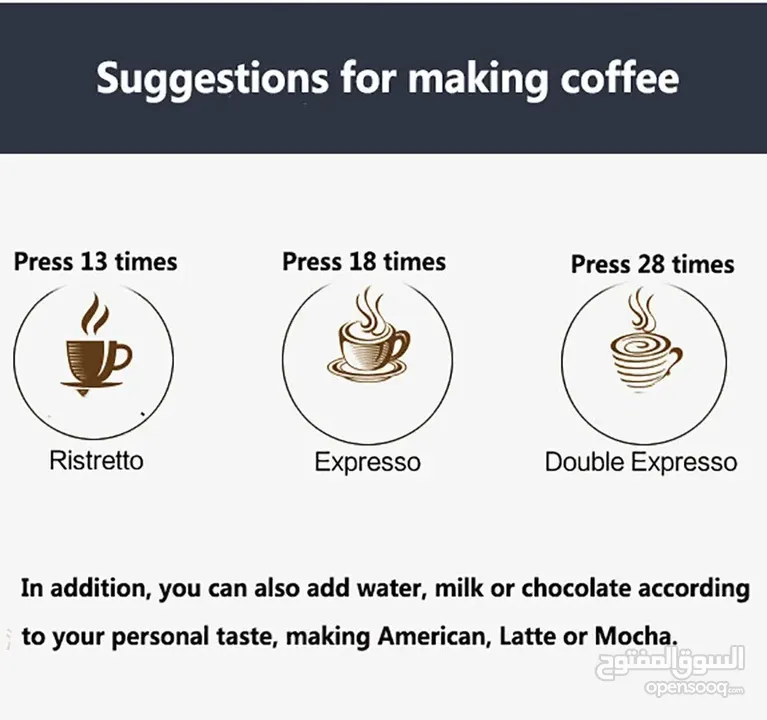 Suggestions for making coffee

Press 13 times

Ristretto

Press 18 times

Expresso

Press 28 times

Double Expresso

In addition, you can also add water, milk or chocolate according to your personal taste, making American, Latte or Mocha.

السوق المفتوح
opensooq.com